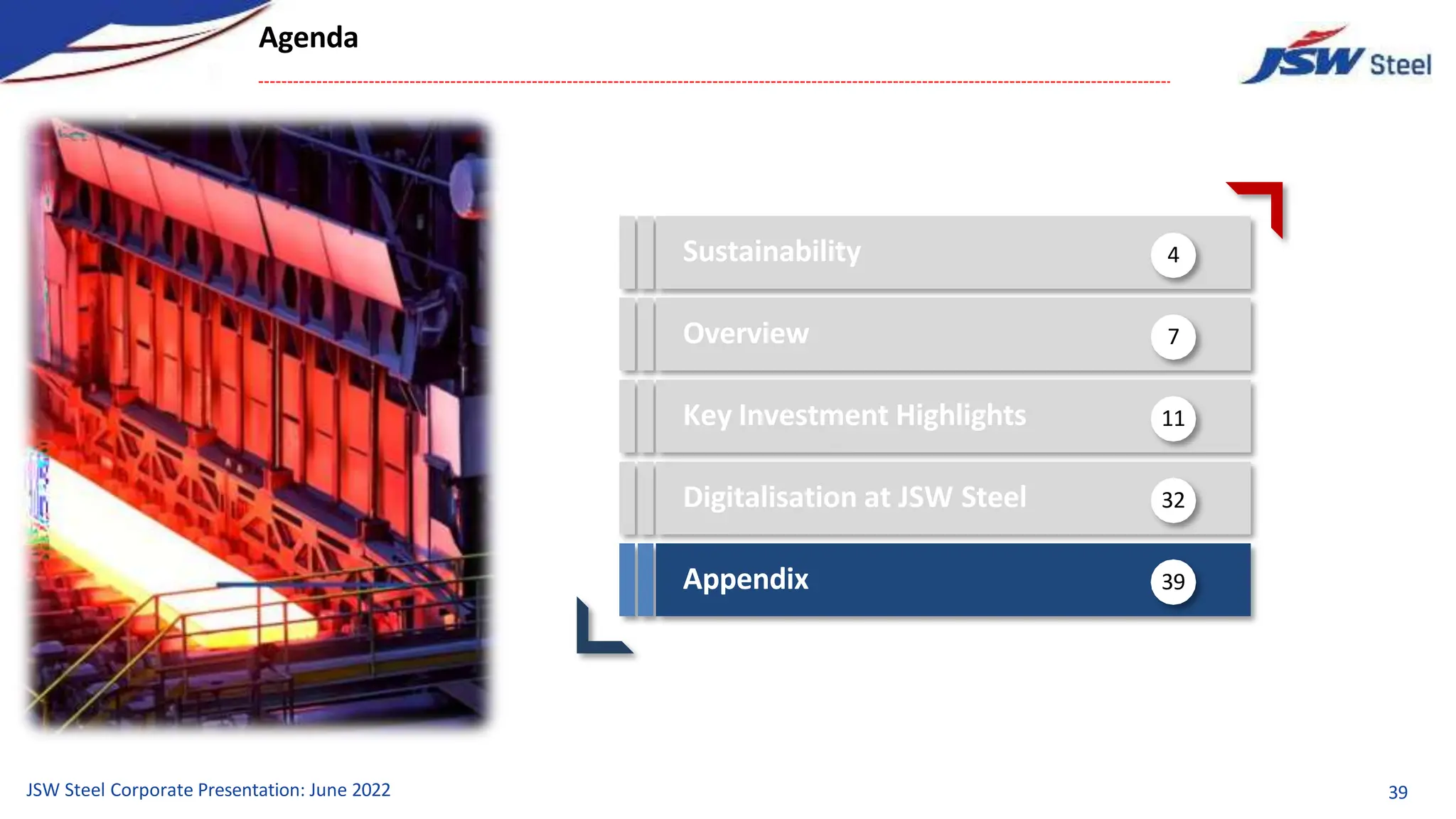 Agenda

JSW Steel

Sustainability 4

Overview 7

Key Investment Highlights 11

Digitalisation at JSW Steel 32

Appendix 39

JSW Steel Corporate Presentation: June 2022

39